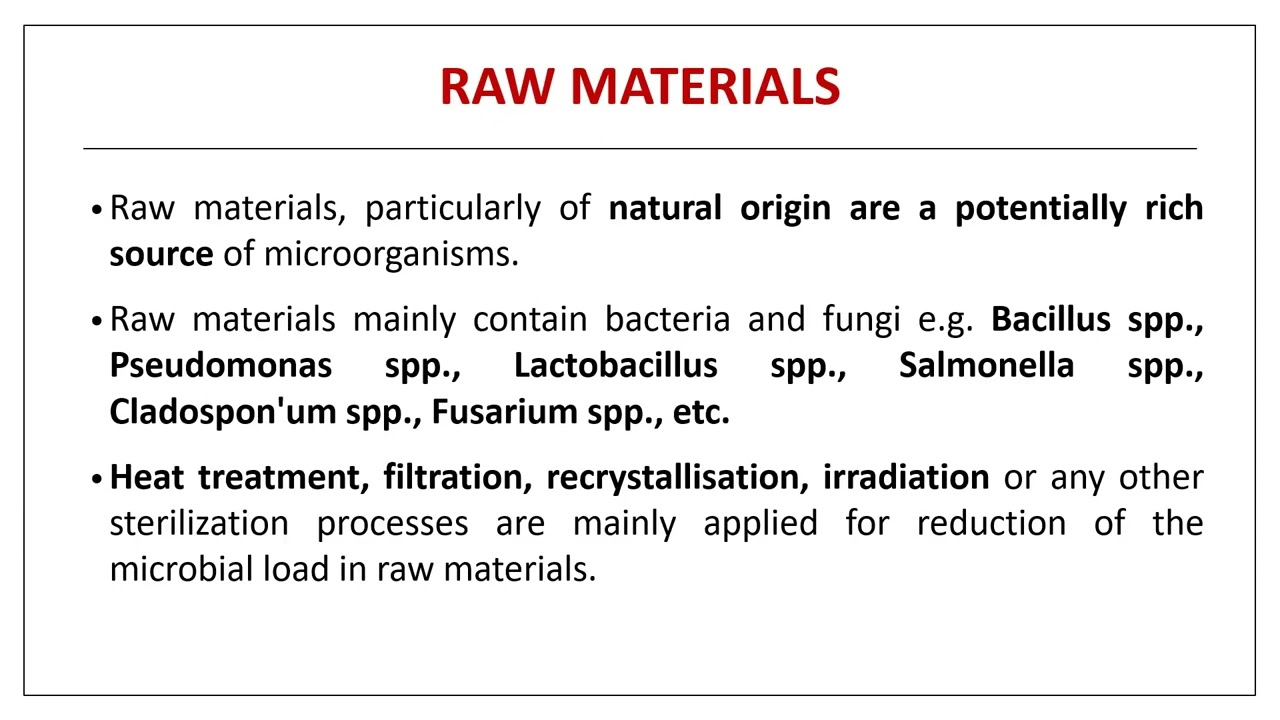 RAW MATERIALS

• Raw materials, particularly of natural origin are a potentially rich source of microorganisms.

• Raw materials mainly contain bacteria and fungi e.g. Bacillus spp., Pseudomonas spp., Lactobacillus spp., Salmonella spp., Cladospon'um spp., Fusarium spp., etc.

• Heat treatment, filtration, recrystallisation, irradiation or any other sterilization processes are mainly applied for reduction of the microbial load in raw materials.